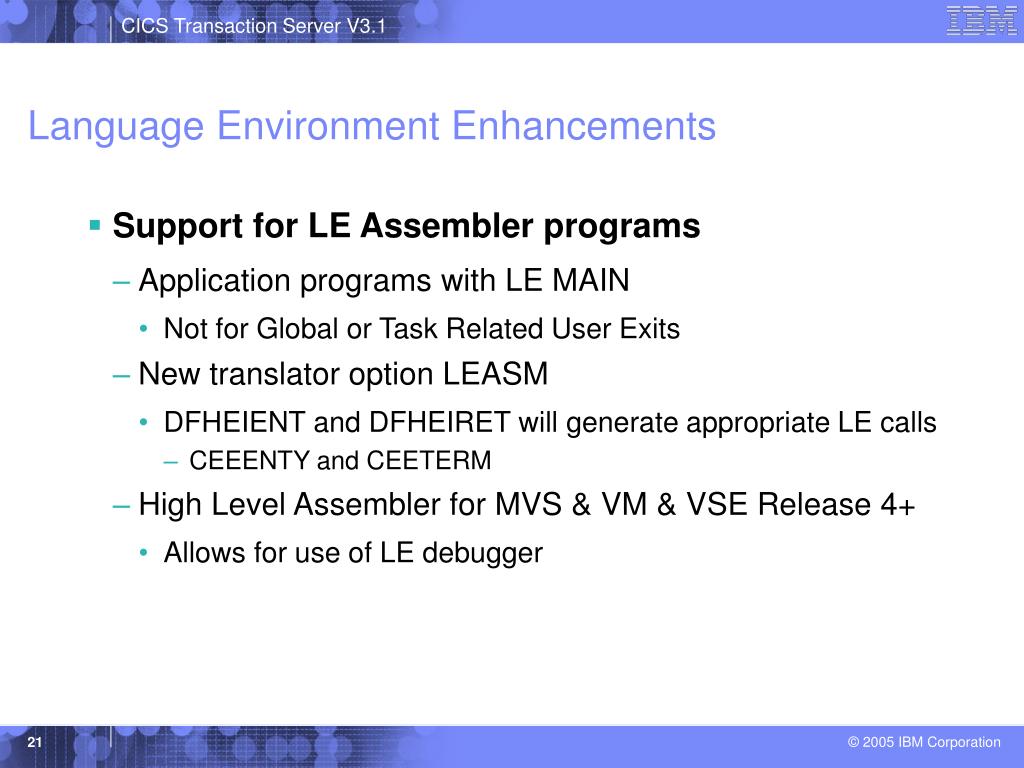 CICS Transaction Server V3.1

IBM

Language Environment Enhancements

▪ Support for LE Assembler programs

– Application programs with LE MAIN

• Not for Global or Task Related User Exits

– New translator option LEASM

• DFHEIENT and DFHEIRET will generate appropriate LE calls

– CEEENTY and CEETERM

– High Level Assembler for MVS & VM & VSE Release 4+

• Allows for use of LE debugger

21

© 2005 IBM Corporation